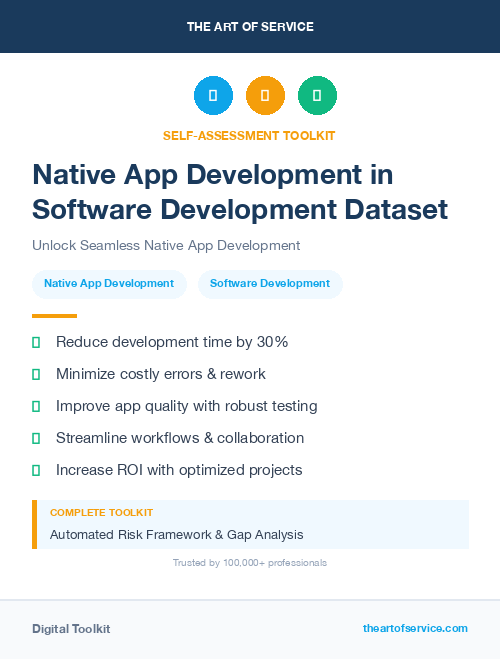 THE ART OF SERVICE

SELF-ASSESSMENT TOOLKIT

Native App Development in Software Development Dataset

Unlock Seamless Native App Development

Native App Development

Software Development

Reduce development time by 30%

Minimize costly errors & rework

Improve app quality with robust testing

Streamline workflows & collaboration

Increase ROI with optimized projects

COMPLETE TOOLKIT

Automated Risk Framework & Gap Analysis

Trusted by 100,000+ professionals

Digital Toolkit

theartofservice.com